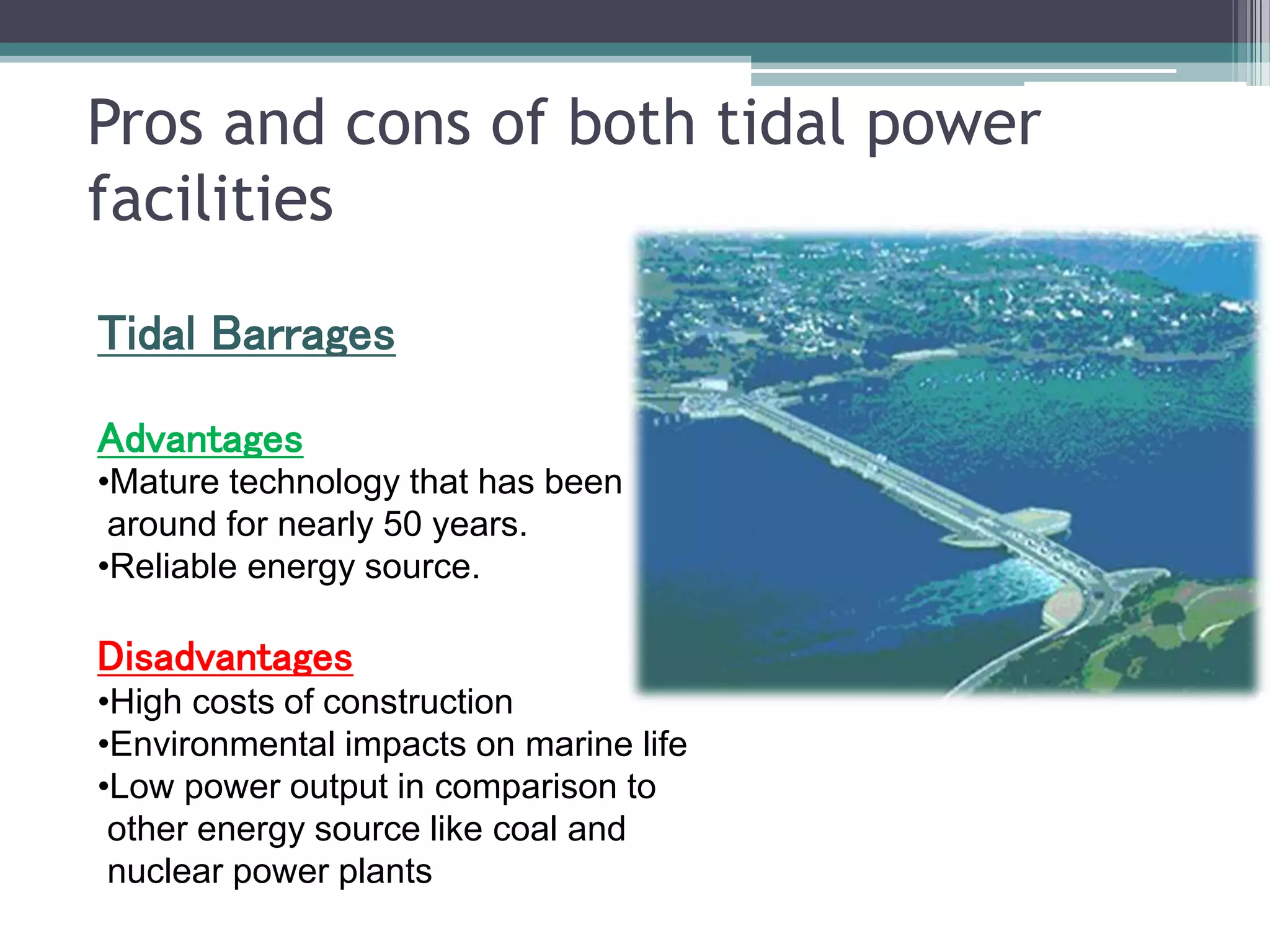 Pros and cons of both tidal power facilities

Tidal Barrages

Advantages
•Mature technology that has been around for nearly 50 years.
•Reliable energy source.

Disadvantages
•High costs of construction
•Environmental impacts on marine life
•Low power output in comparison to other energy source like coal and nuclear power plants